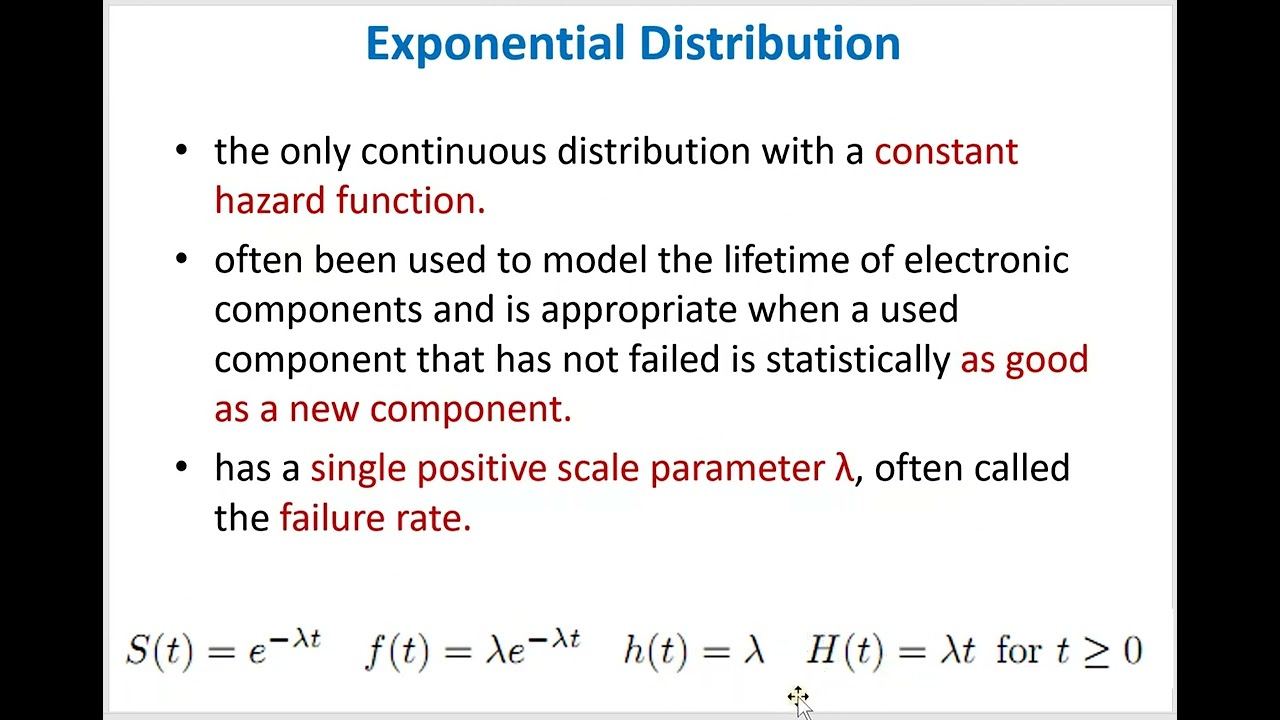 Exponential Distribution

• the only continuous distribution with a constant hazard function.

• often been used to model the lifetime of electronic components and is appropriate when a used component that has not failed is statistically as good as a new component.

• has a single positive scale parameter λ, often called the failure rate.

$S(t) = e^{-\lambda t}$ $f(t) = \lambda e^{-\lambda t}$ $h(t) = \lambda$ $H(t) = \lambda t$ for $t \geq 0$